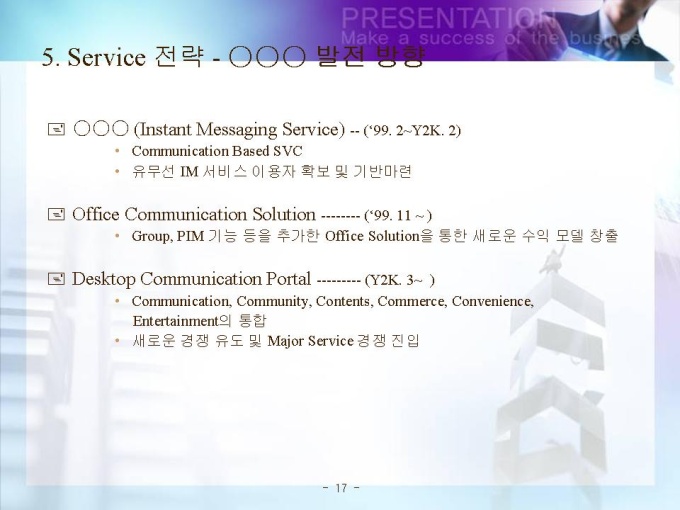 PRESENTATION
Make a success of the busines

5. Service 전략 - ○○○ 발전 방향

○○○ (Instant Messaging Service) -- ('99. 2~Y2K. 2)
• Communication Based SVC
• 유무선 IM 서비스 이용자 확보 및 기반마련

Office Communication Solution -------- ('99. 11 ~ )
• Group, PIM 기능 등을 추가한 Office Solution을 통한 새로운 수익 모델 창출

Desktop Communication Portal --------- (Y2K. 3~ )
• Communication, Community, Contents, Commerce, Convenience, Entertainment의 통합
• 새로운 경쟁 유도 및 Major Service 경쟁 진입

- 17 -